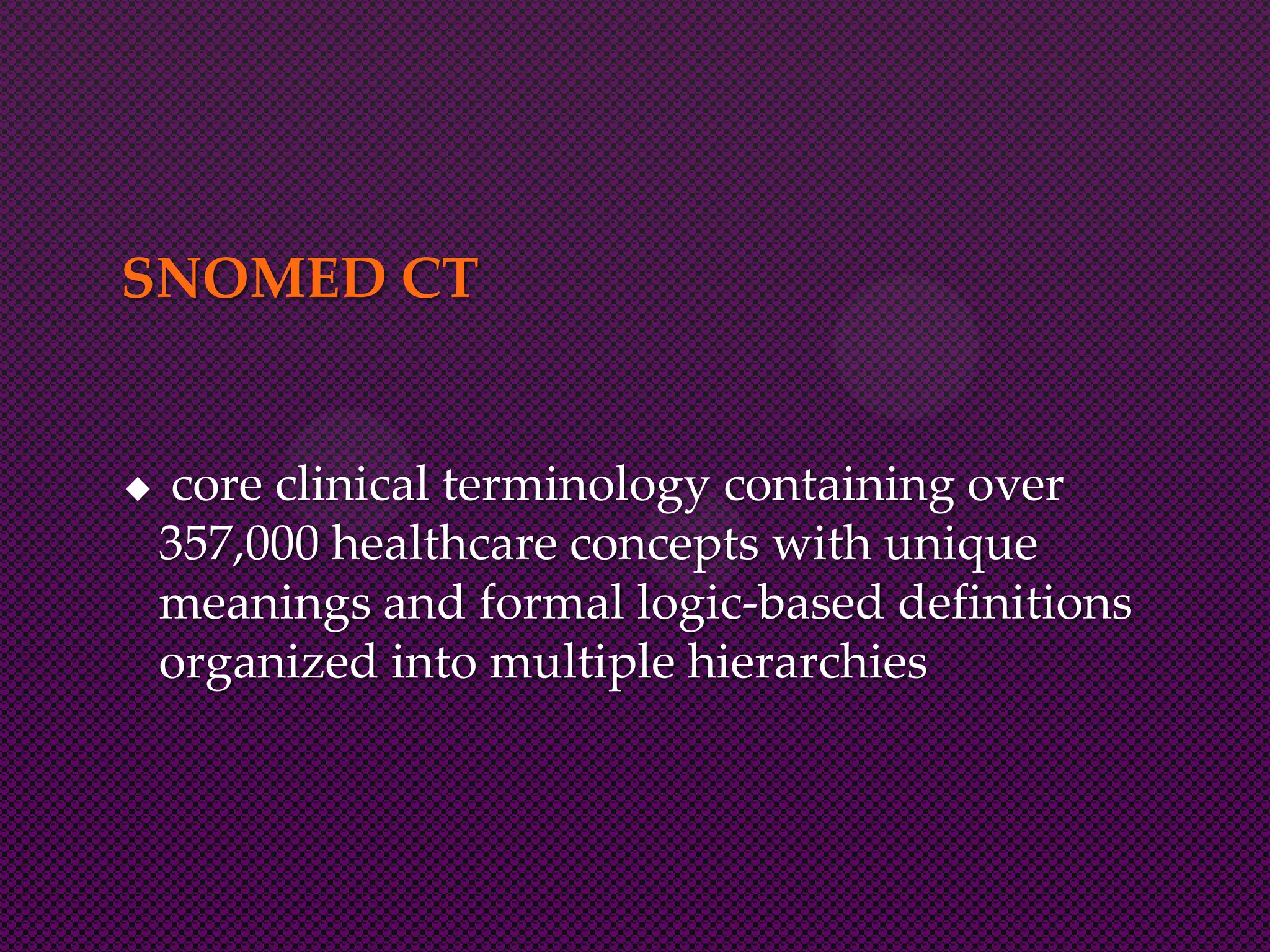 SNOMED CT

◆ core clinical terminology containing over 357,000 healthcare concepts with unique meanings and formal logic-based definitions organized into multiple hierarchies